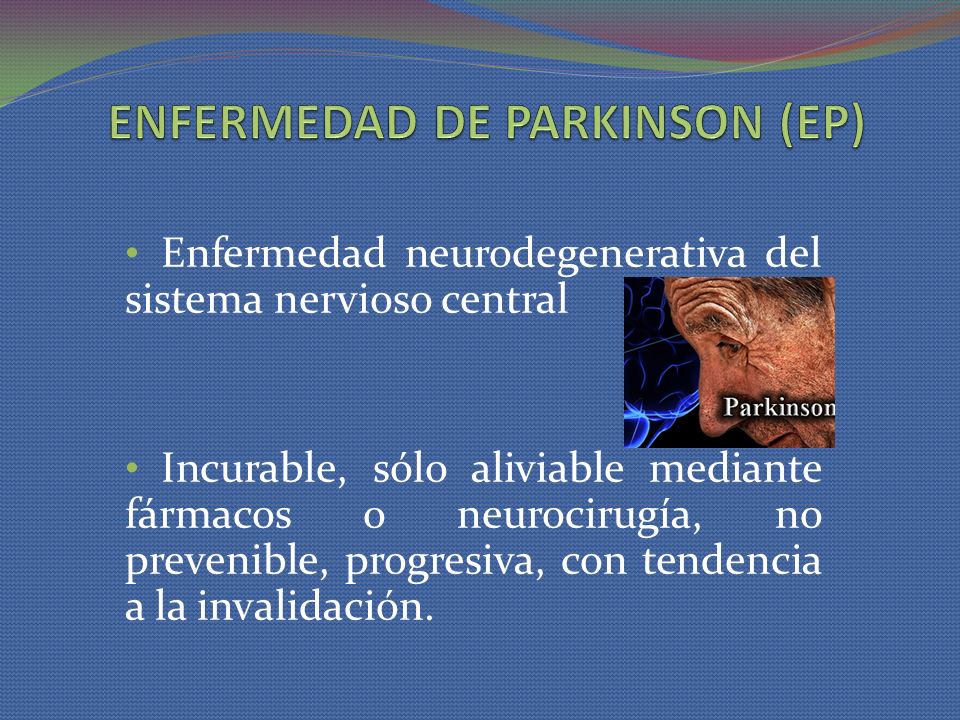 ENFERMEDAD DE PARKINSON (EP)

• Enfermedad neurodegenerativa del sistema nervioso central

Parkinson

• Incurable, sólo aliviable mediante fármacos o neurocirugía, no prevenible, progresiva, con tendencia a la invalidación.